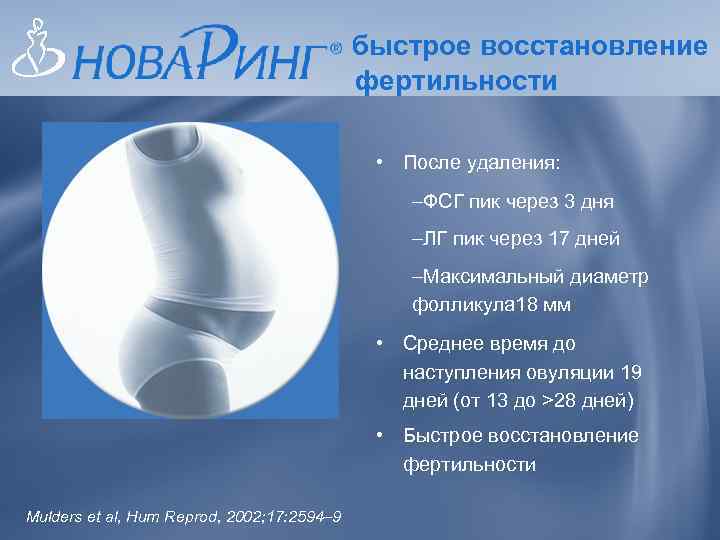 НОВАРИНГ® быстрое восстановление фертильности

• После удаления:

–ФСГ пик через 3 дня

–ЛГ пик через 17 дней

–Максимальный диаметр фолликула18 мм

• Среднее время до наступления овуляции 19 дней (от 13 до >28 дней)

• Быстрое восстановление фертильности

Mulders et al, Hum Reprod, 2002;17:2594–9